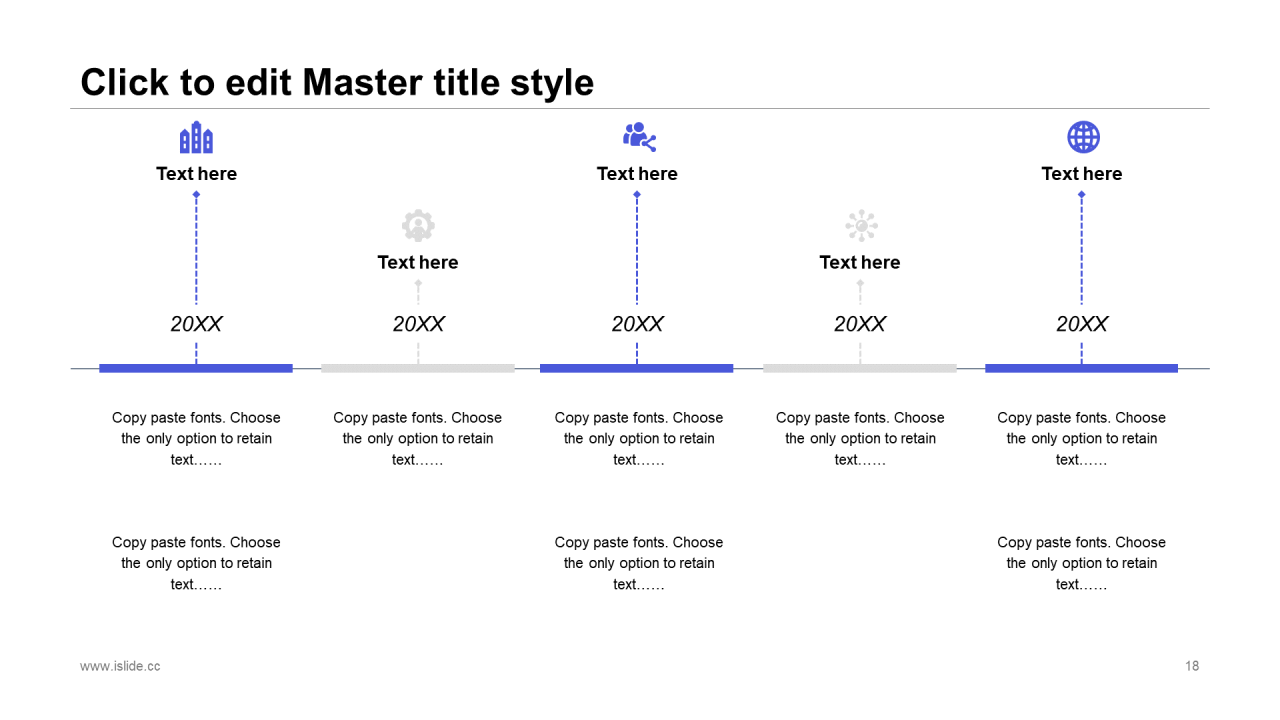 Click to edit Master title style

Text here

20XX

Copy paste fonts. Choose the only option to retain text……

Copy paste fonts. Choose the only option to retain text……

Text here

20XX

Copy paste fonts. Choose the only option to retain text……

Text here

20XX

Copy paste fonts. Choose the only option to retain text……

Copy paste fonts. Choose the only option to retain text……

Text here

20XX

Copy paste fonts. Choose the only option to retain text……

Text here

20XX

Copy paste fonts. Choose the only option to retain text……

Copy paste fonts. Choose the only option to retain text……

www.islide.cc

18